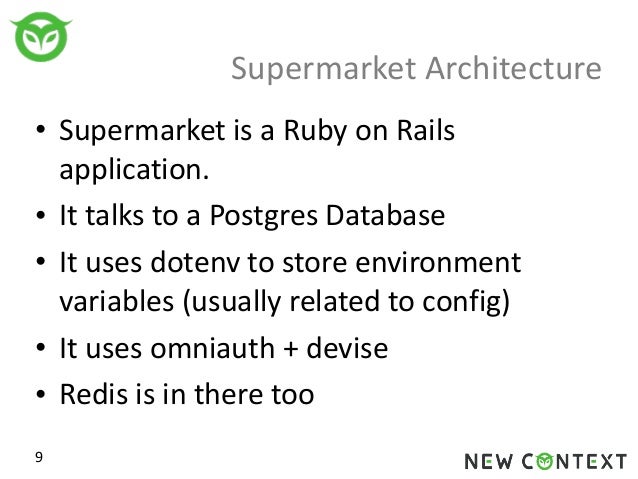 Supermarket Architecture

• Supermarket is a Ruby on Rails application.
• It talks to a Postgres Database
• It uses dotenv to store environment variables (usually related to config)
• It uses omniauth + devise
• Redis is in there too

9

NEW CONTEXT